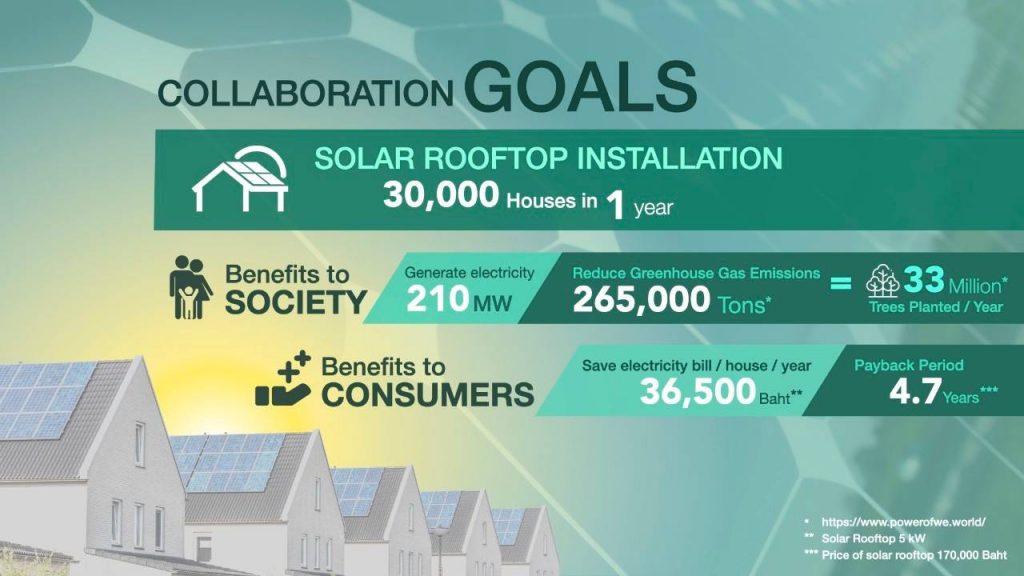 COLLABORATION GOALS

SOLAR ROOFTOP INSTALLATION
30,000 Houses in 1 year

Benefits to SOCIETY

Generate electricity
210 MW

Reduce Greenhouse Gas Emissions
265,000 Tons*

= 33 Million*
Trees Planted / Year

Benefits to CONSUMERS

Save electricity bill / house / year
36,500 Baht**

Payback Period
4.7 Years***

* https://www.powerofwe.world/
** Solar Rooftop 5 kW
*** Price of solar rooftop 170,000 Baht